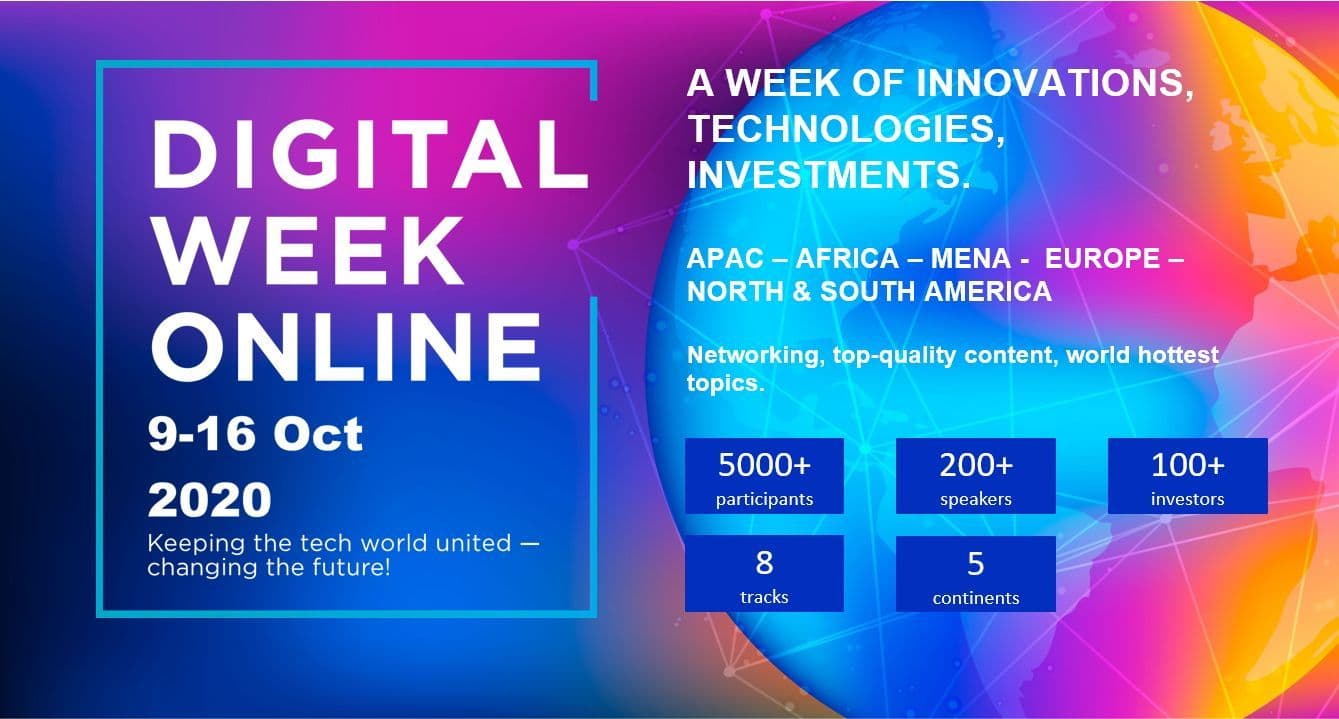 DIGITAL WEEK ONLINE

9-16 Oct 2020

Keeping the tech world united — changing the future!

A WEEK OF INNOVATIONS, TECHNOLOGIES, INVESTMENTS.

APAC – AFRICA – MENA - EUROPE – NORTH & SOUTH AMERICA

Networking, top-quality content, world hottest topics.

5000+
participants

200+
speakers

100+
investors

8
tracks

5
continents